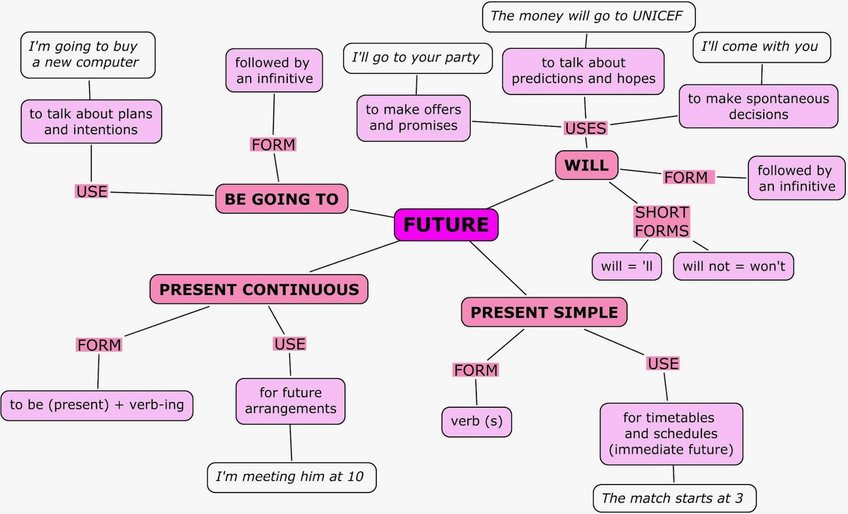 FUTURE

BE GOING TO

USE

to talk about plans and intentions

I'm going to buy a new computer

FORM

followed by an infinitive

WILL

USES

to make offers and promises

I'll go to your party

to talk about predictions and hopes

The money will go to UNICEF

to make spontaneous decisions

I'll come with you

FORM

followed by an infinitive

SHORT FORMS

will = 'll

will not = won't

PRESENT CONTINUOUS

FORM

to be (present) + verb-ing

USE

for future arrangements

I'm meeting him at 10

PRESENT SIMPLE

FORM

verb (s)

USE

for timetables and schedules (immediate future)

The match starts at 3